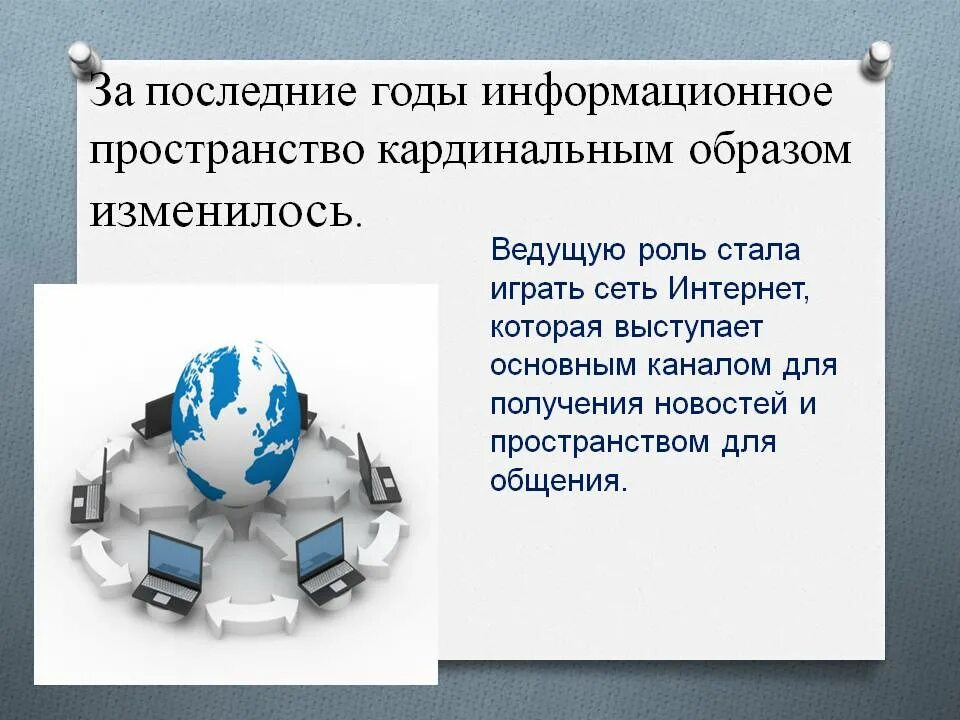 За последние годы информационное пространство кардинальным образом изменилось.

Ведущую роль стала играть сеть Интернет, которая выступает основным каналом для получения новостей и пространством для общения.